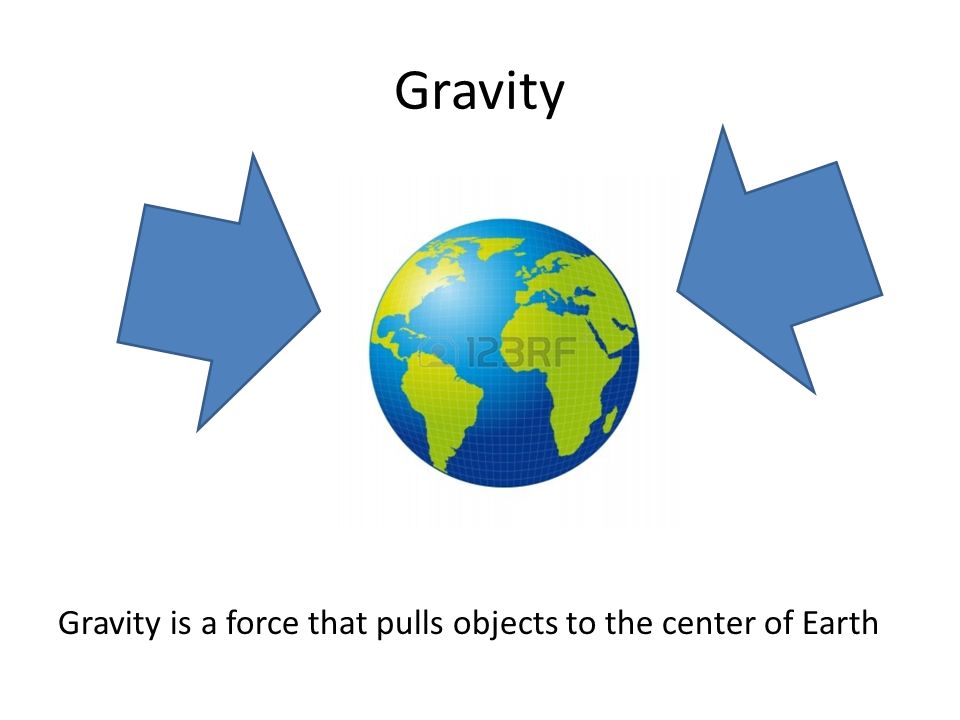 Gravity

123RF

Gravity is a force that pulls objects to the center of Earth